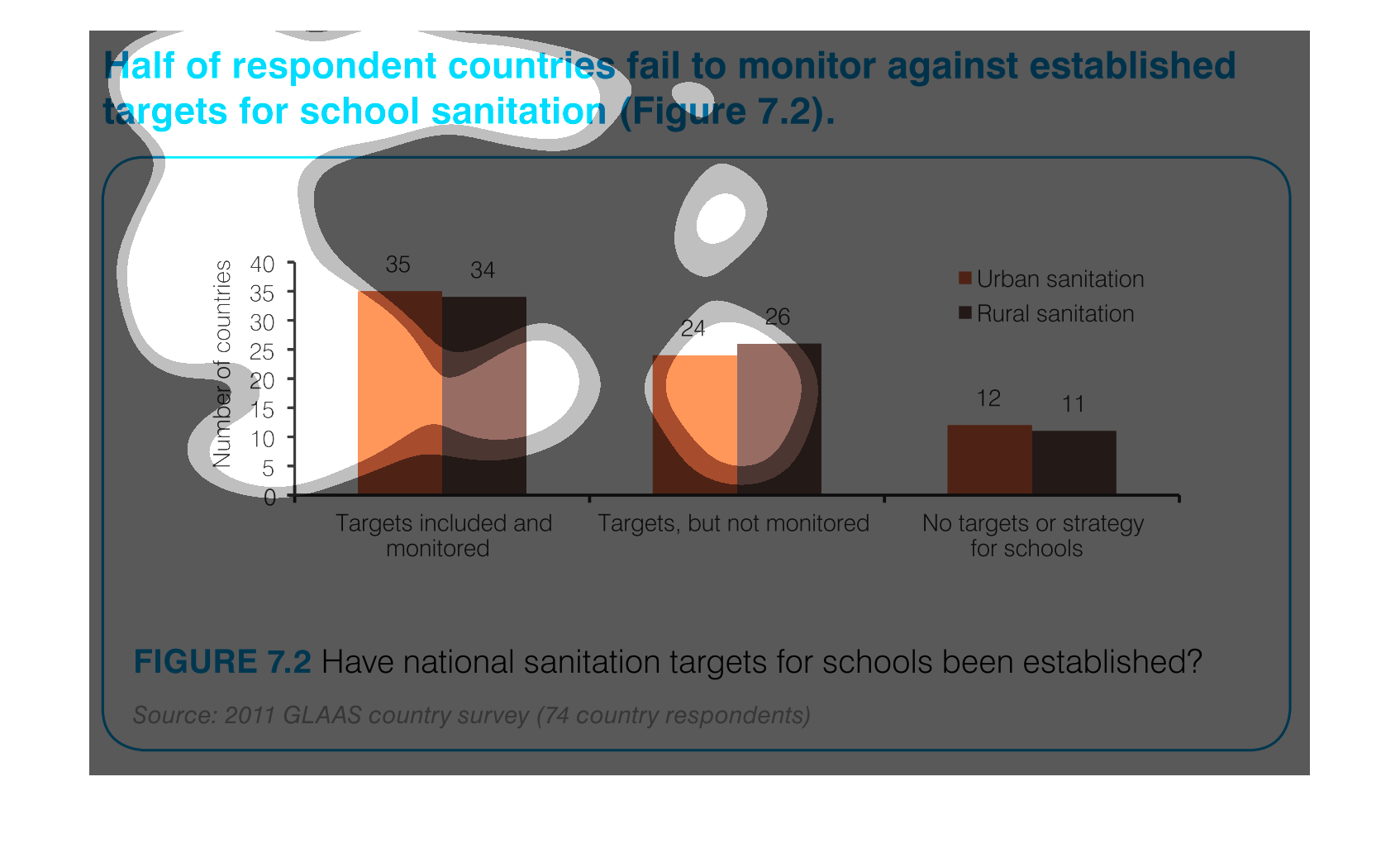 Half of respondent countries fail to monitor against established targets for school sanitation (Figure 7.2).

Number of countries

40
35
30
25
20
15
10
5
0

35 34 24 26 12 11

Urban sanitation
Rural sanitation

Targets included and monitored
Targets, but not monitored
No targets or strategy for schools

FIGURE 7.2 Have national sanitation targets for schools been established?

Source: 2011 GLAAS country survey (74 country respondents)